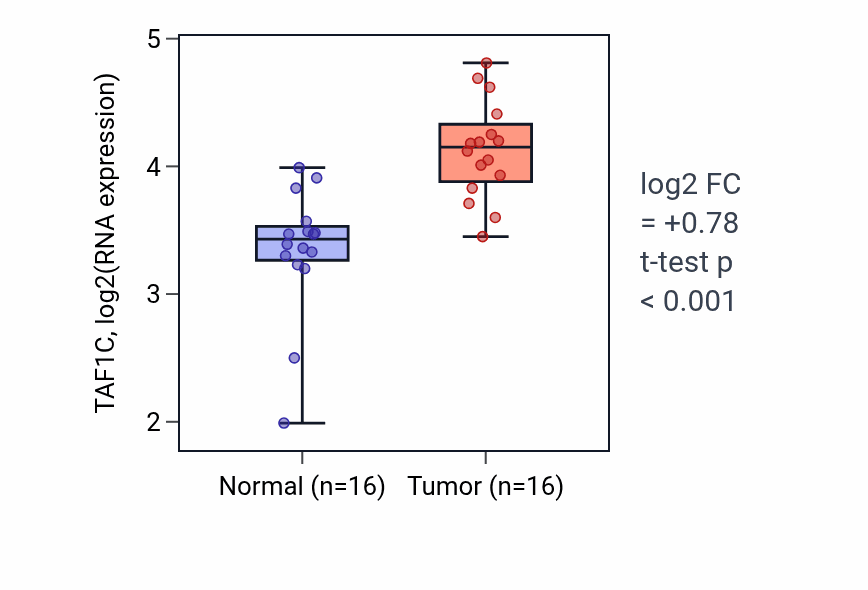 TAF1C, log2(RNA expression)

5
4
3
2

Normal (n=16)
Tumor (n=16)

log2 FC
= +0.78
t-test p
< 0.001